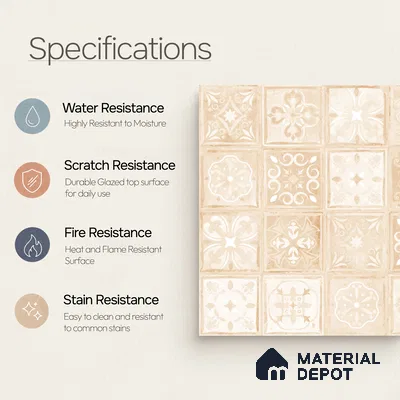 Specifications

Water Resistance
Highly Resistant to Moisture

Scratch Resistance
Durable Glazed top surface for daily use

Fire Resistance
Heat and Flame Resistant Surface

Stain Resistance
Easy to clean and resistant to common stains

MATERIAL DEPOT